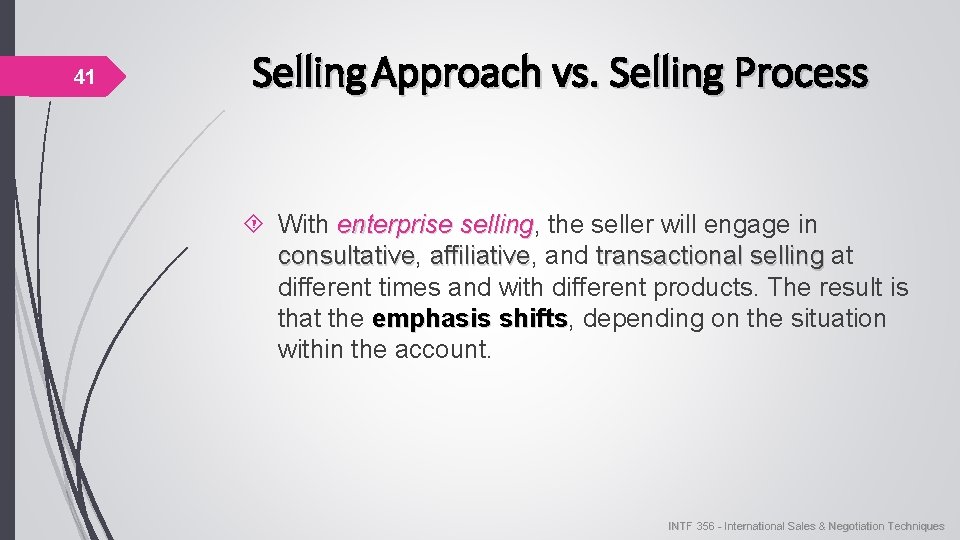 41

Selling Approach vs. Selling Process

With enterprise selling, the seller will engage in consultative, affiliative, and transactional selling at different times and with different products. The result is that the emphasis shifts, depending on the situation within the account.

INTF 356 - International Sales & Negotiation Techniques